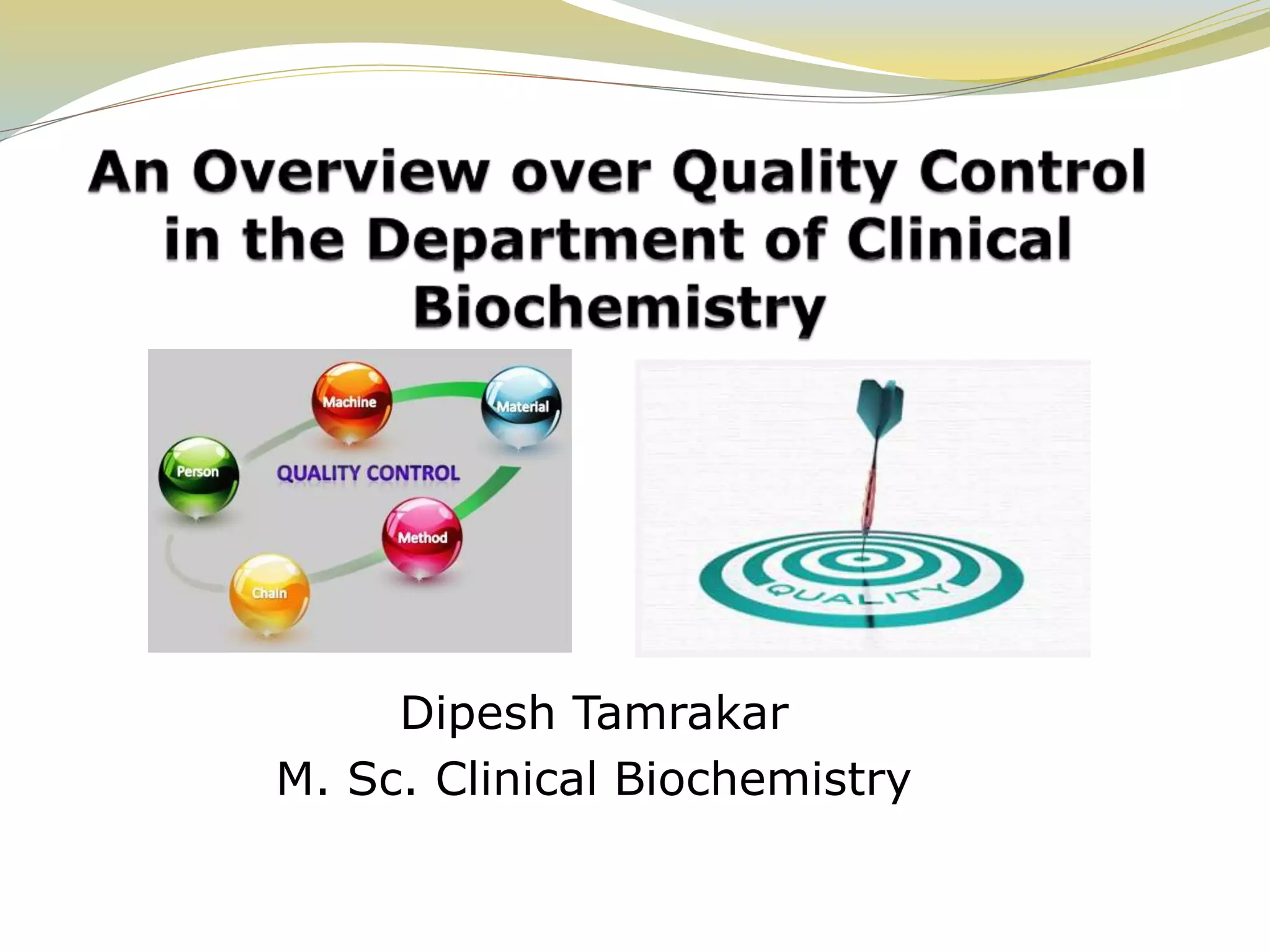 An Overview over Quality Control in the Department of Clinical Biochemistry

Machine
Material
Person
QUALITY CONTROL
Method
Chain

QUALITY

Dipesh Tamrakar
M. Sc. Clinical Biochemistry